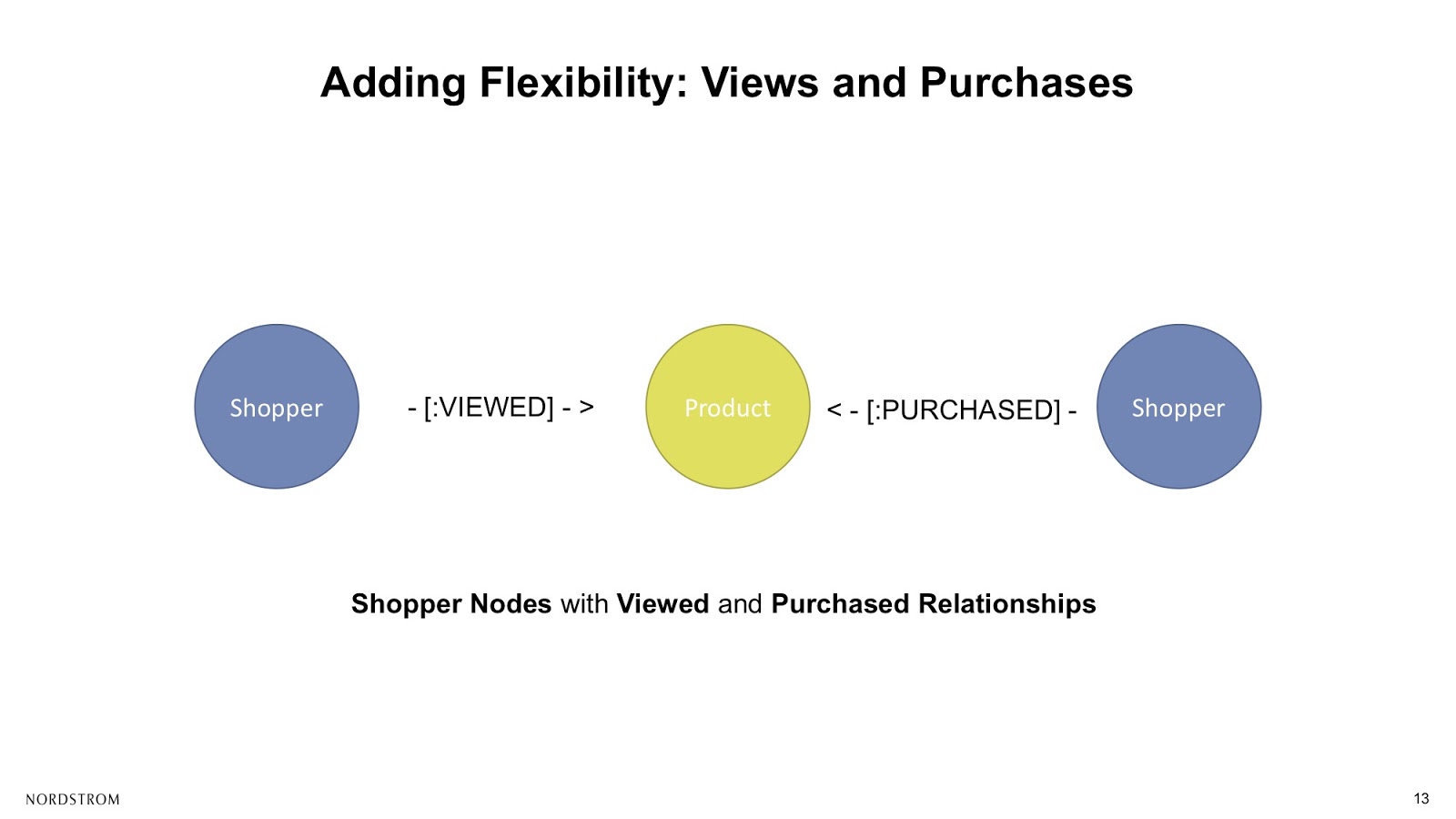 Adding Flexibility: Views and Purchases

Shopper - [:VIEWED] - > Product < - [:PURCHASED] - Shopper

Shopper Nodes with Viewed and Purchased Relationships

NORDSTROM

13